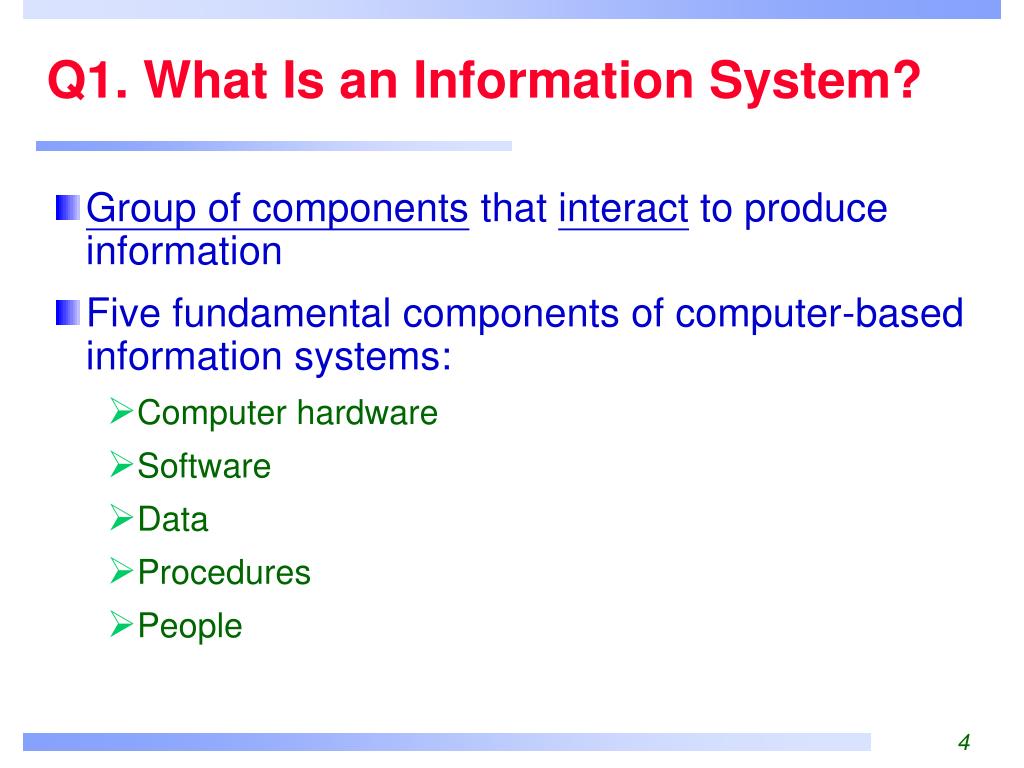 Q1. What Is an Information System?

Group of components that interact to produce information

Five fundamental components of computer-based information systems:

Computer hardware

Software

Data

Procedures

People

4